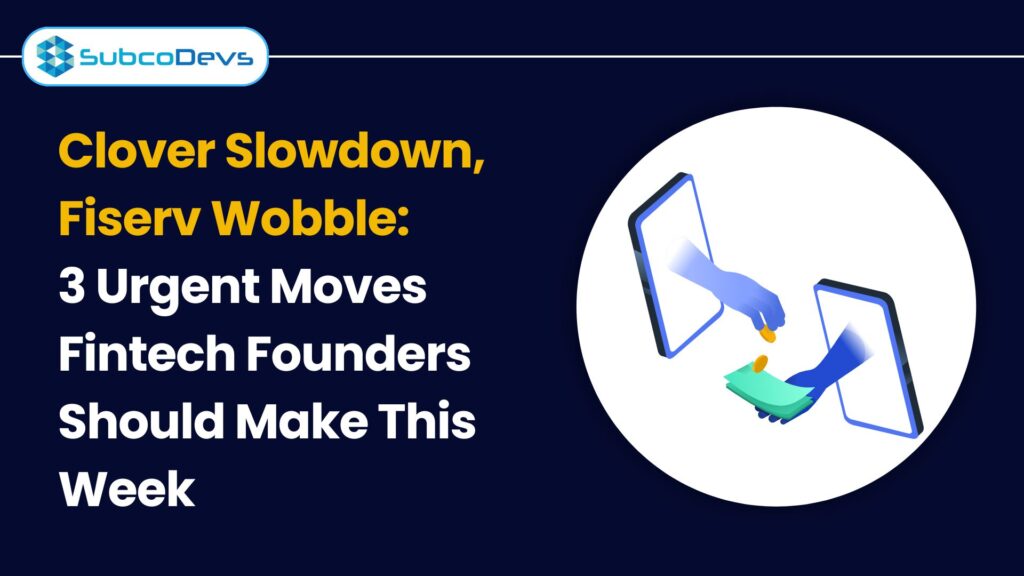 SubcoDevs

Clover Slowdown, Fiserv Wobble: 3 Urgent Moves Fintech Founders Should Make This Week